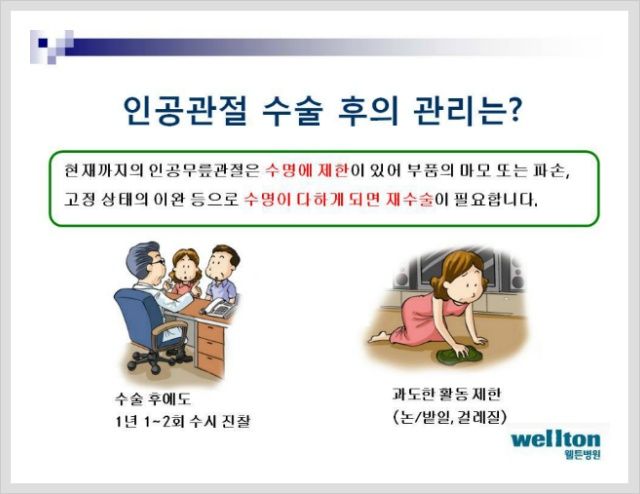 인공관절 수술 후의 관리는?

현재까지의 인공무릎관절은 수명에 제한이 있어 부품의 마모 또는 파손, 고정 상태의 이완 등으로 수명이 다하게 되면 재수술이 필요합니다.

수술 후에도
1년 1~2회 수시 진찰

과도한 활동 제한
(논/밭일, 걸레질)

wellton
웰튼병원